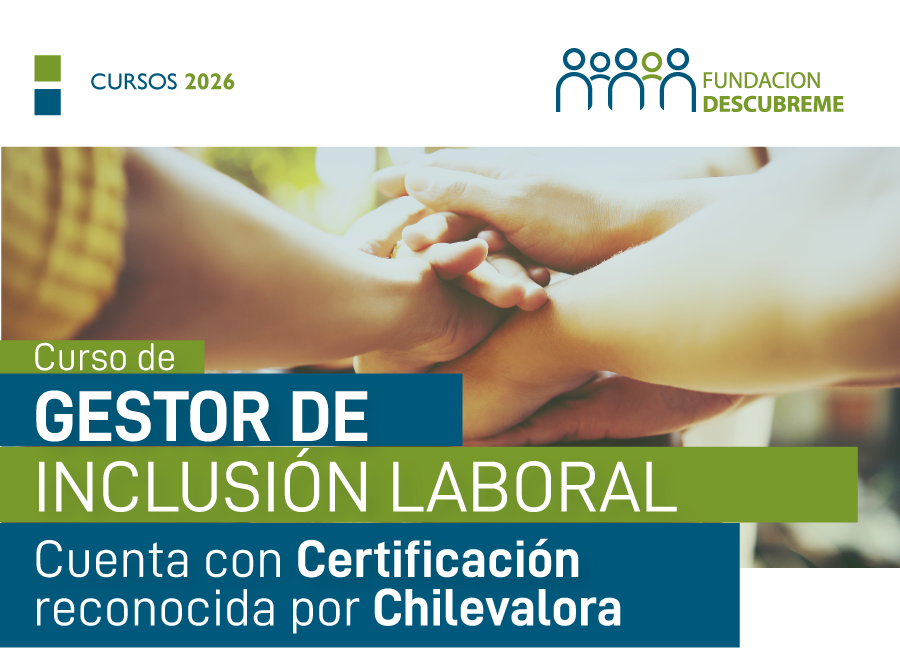 CURSOS 2026

FUNDACION DESCUBREME

Curso de
GESTOR DE
INCLUSIÓN LABORAL
Cuenta con Certificación reconocida por Chilevalora